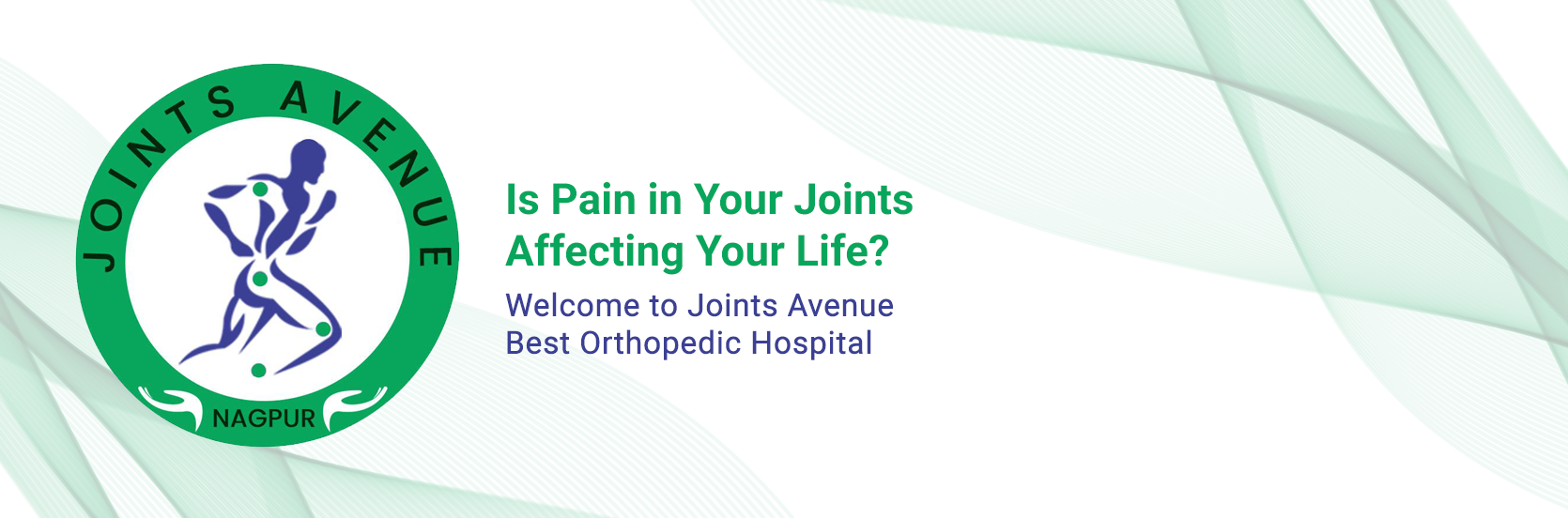 JOINTS AVENUE
NAGPUR

Is Pain in Your Joints Affecting Your Life?

Welcome to Joints Avenue Best Orthopedic Hospital